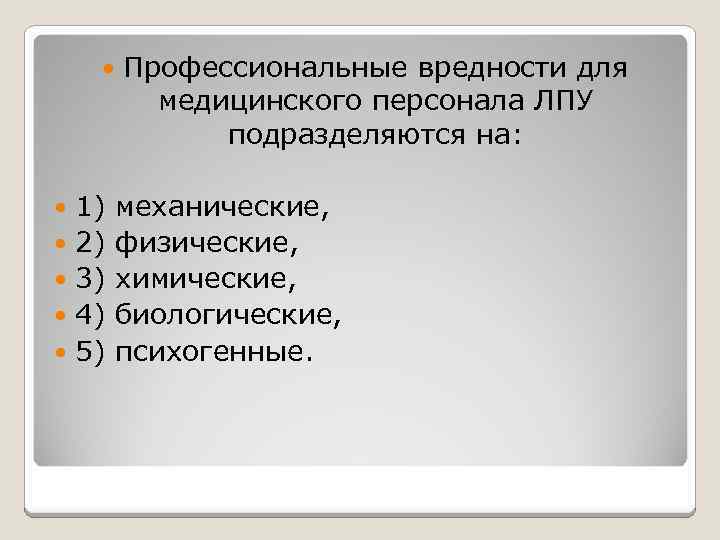 Профессиональные вредности для медицинского персонала ЛПУ подразделяются на:

1) механические,
2) физические,
3) химические,
4) биологические,
5) психогенные.